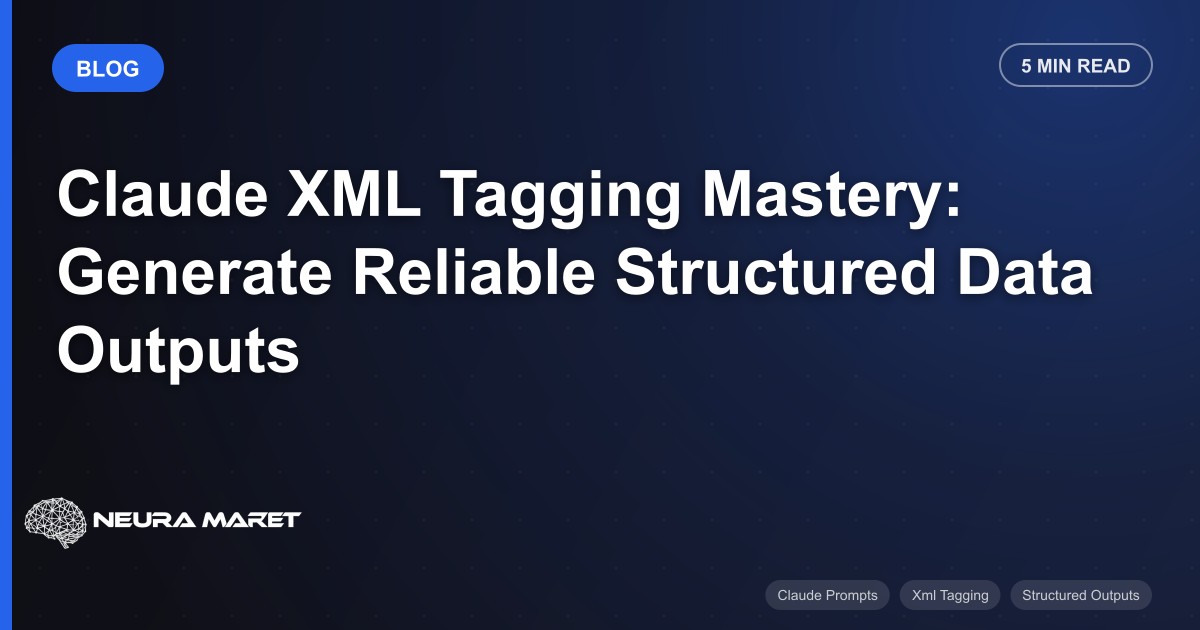 BLOG

5 MIN READ

Claude XML Tagging Mastery: Generate Reliable Structured Data Outputs

NEURA MARET

Claude Prompts

Xml Tagging

Structured Outputs